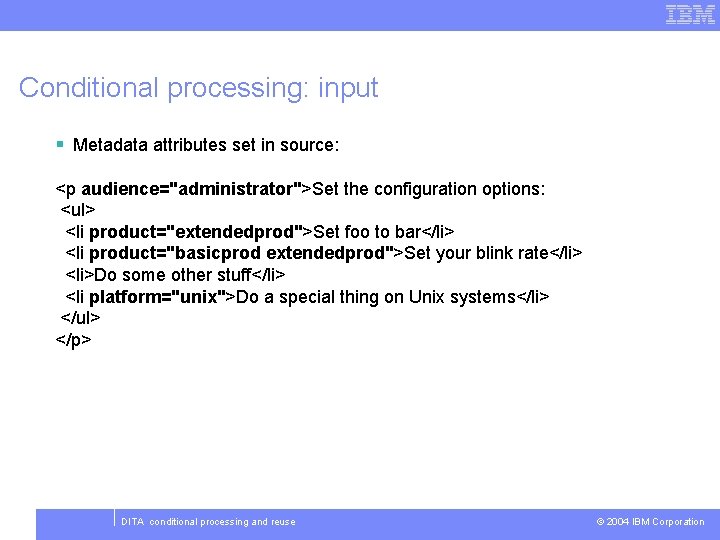 IBM

Conditional processing: input

▪ Metadata attributes set in source:

<p audience="administrator">Set the configuration options:
<ul>
<li product="extendedprod">Set foo to bar</li>
<li product="basicprod extendedprod">Set your blink rate</li>
<li>Do some other stuff</li>
<li platform="unix">Do a special thing on Unix systems</li>
</ul>
</p>

DITA conditional processing and reuse

© 2004 IBM Corporation